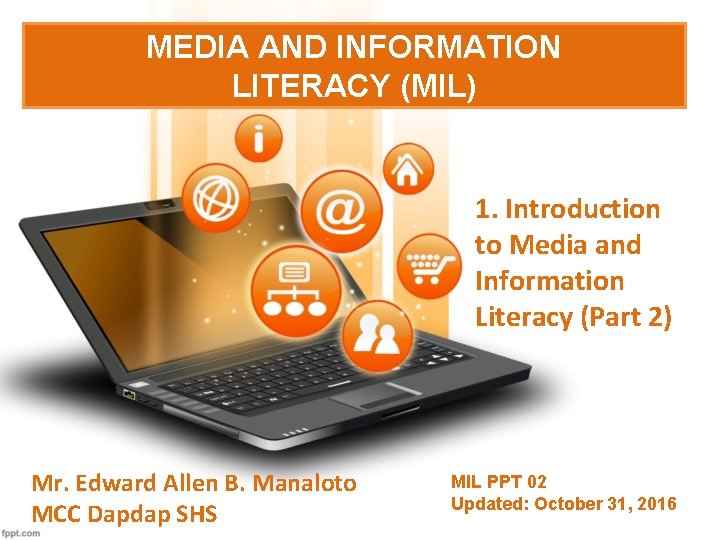 MEDIA AND INFORMATION LITERACY (MIL)

1. Introduction to Media and Information Literacy (Part 2)

Mr. Edward Allen B. Manaloto
MCC Dapdap SHS

MIL PPT 02
Updated: October 31, 2016

fppt.com